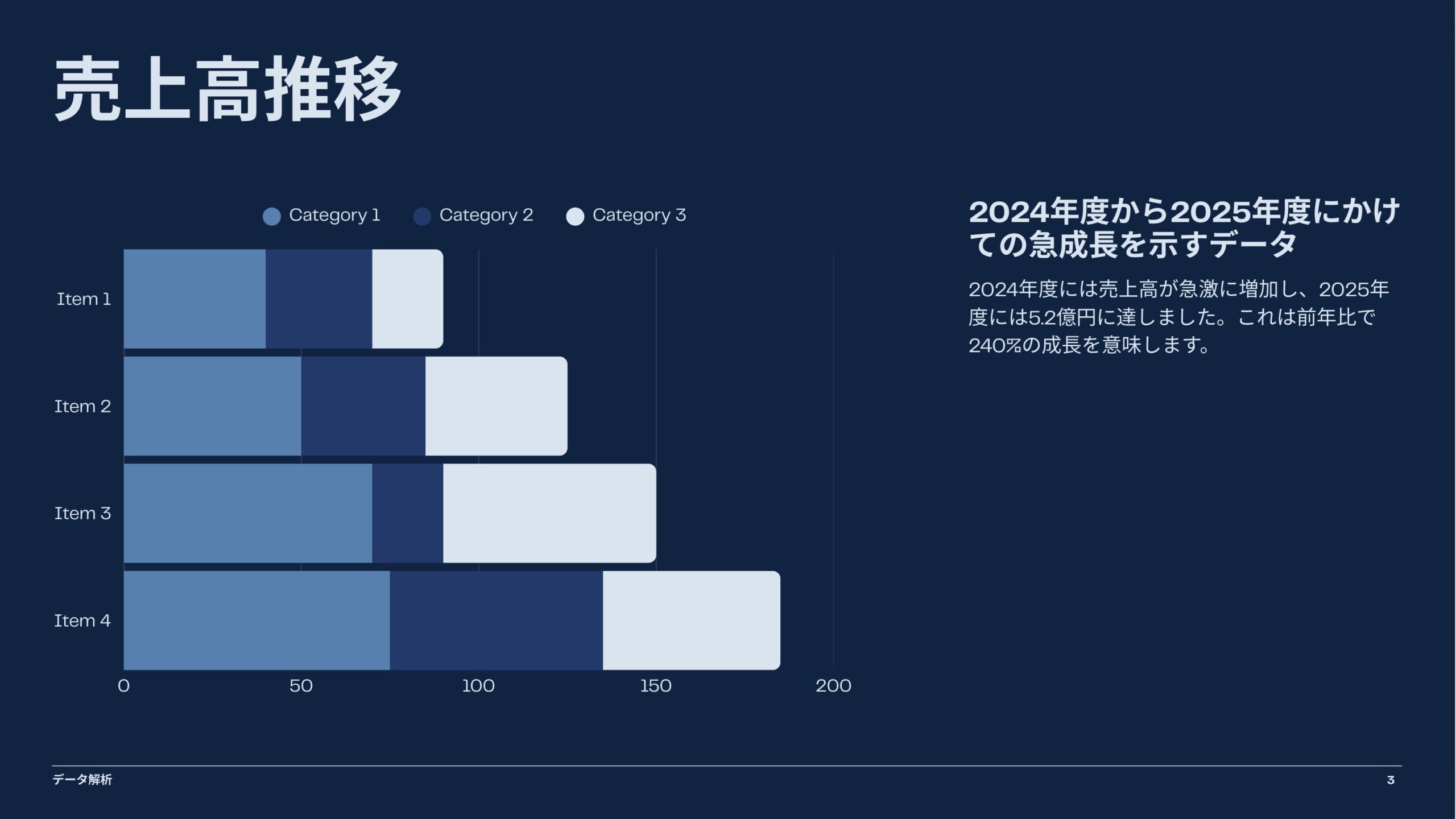 売上高推移

Category 1 Category 2 Category 3

Item 1
Item 2
Item 3
Item 4

0 50 100 150 200

2024年度から2025年度にかけての急成長を示すデータ

2024年度には売上高が急激に増加し、2025年度には5.2億円に達しました。これは前年比で240%の成長を意味します。

データ解析

3